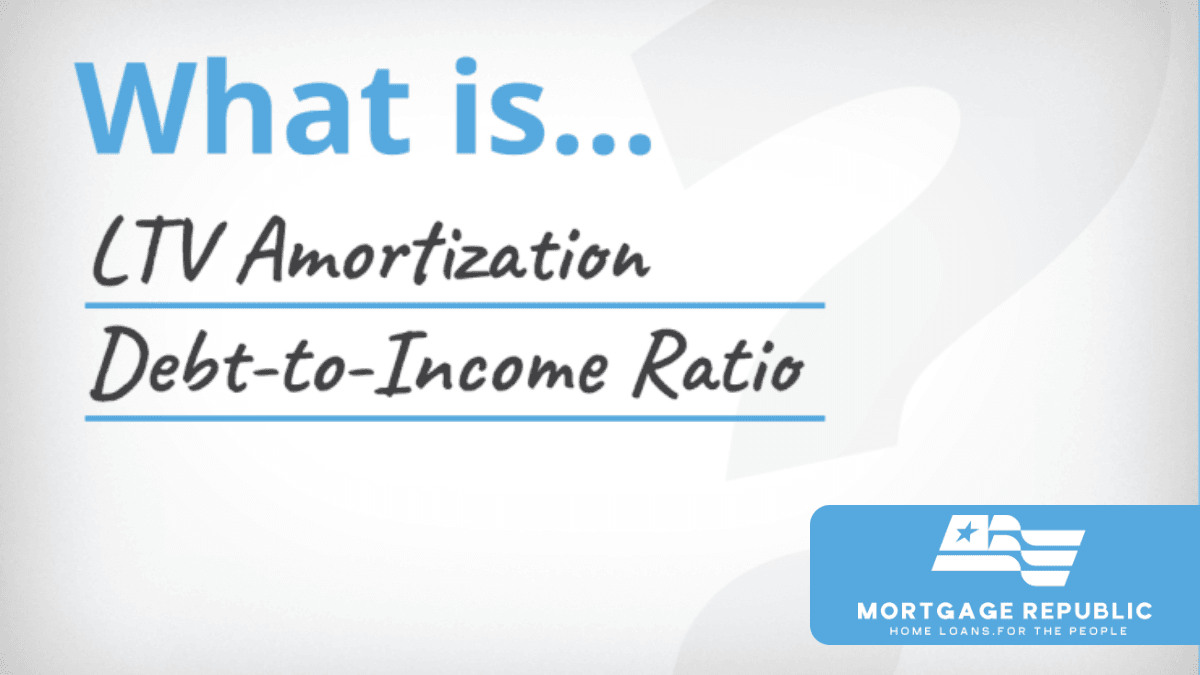 What is...

LTV Amortization

Debt-to-Income Ratio

MORTGAGE REPUBLIC
HOME LOANS.FOR THE PEOPLE